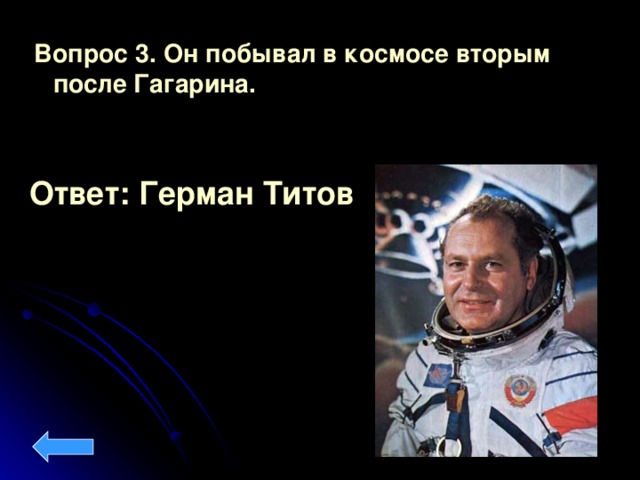 Вопрос 3. Он побывал в космосе вторым после Гагарина.

Ответ: Герман Титов